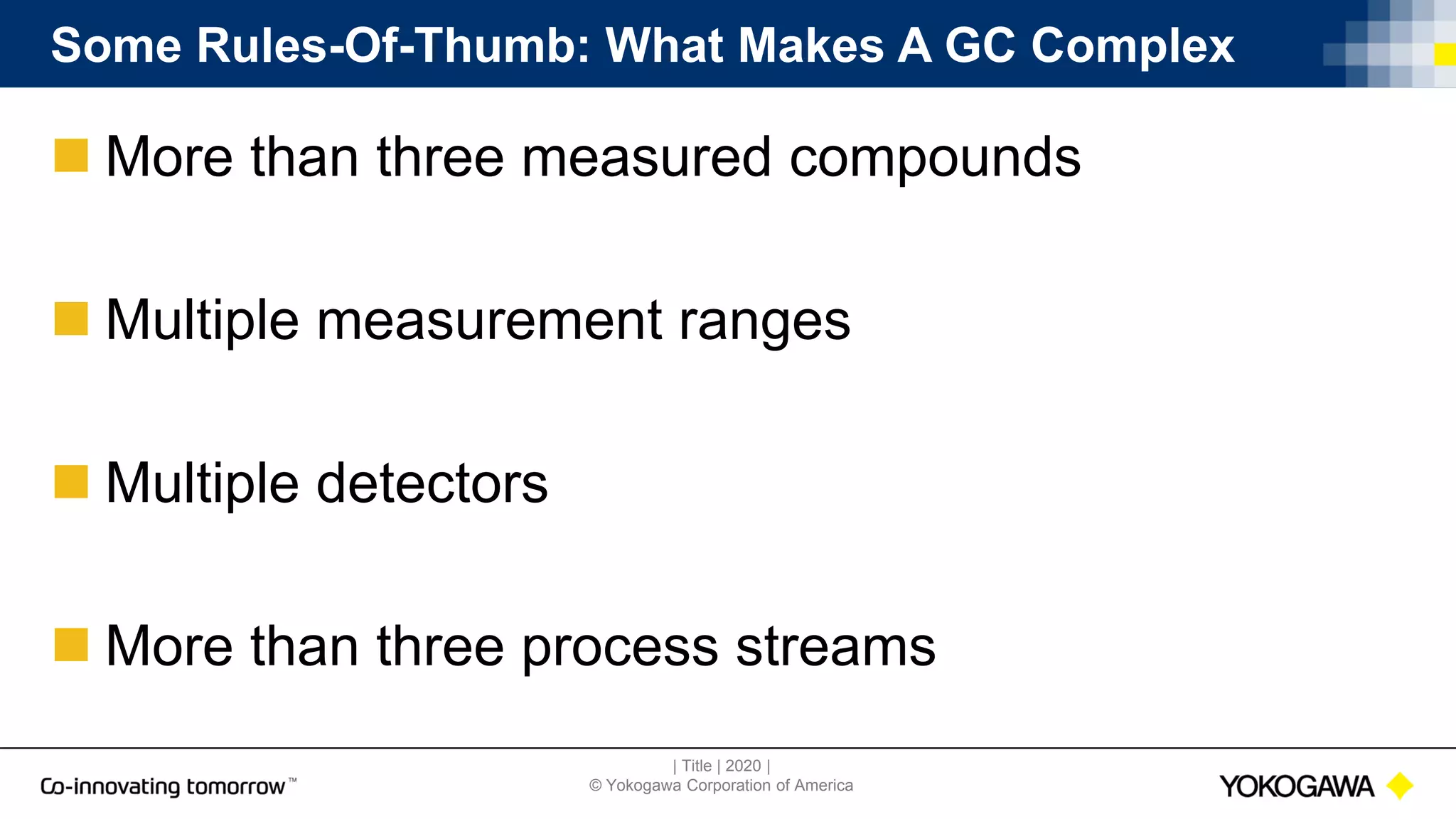 Some Rules-Of-Thumb: What Makes A GC Complex

More than three measured compounds

Multiple measurement ranges

Multiple detectors

More than three process streams

Co-innovating tomorrow™

| Title | 2020 |
© Yokogawa Corporation of America

YOKOGAWA